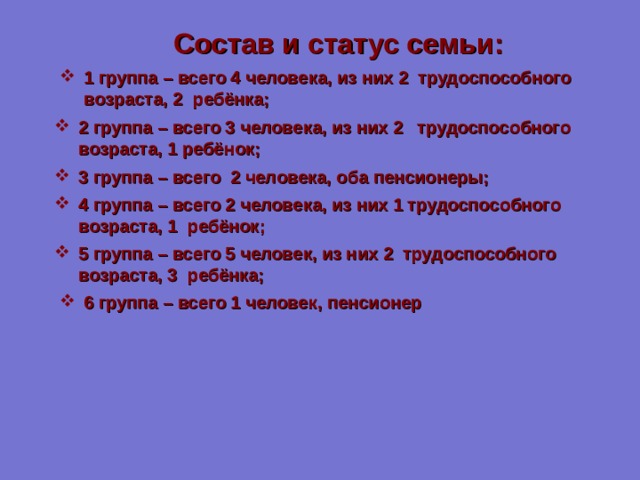 Состав и статус семьи:

❖ 1 группа – всего 4 человека, из них 2 трудоспособного возраста, 2 ребёнка;

❖ 2 группа – всего 3 человека, из них 2 трудоспособного возраста, 1 ребёнок;

❖ 3 группа – всего 2 человека, оба пенсионеры;

❖ 4 группа – всего 2 человека, из них 1 трудоспособного возраста, 1 ребёнок;

❖ 5 группа – всего 5 человек, из них 2 трудоспособного возраста, 3 ребёнка;

❖ 6 группа – всего 1 человек, пенсионер